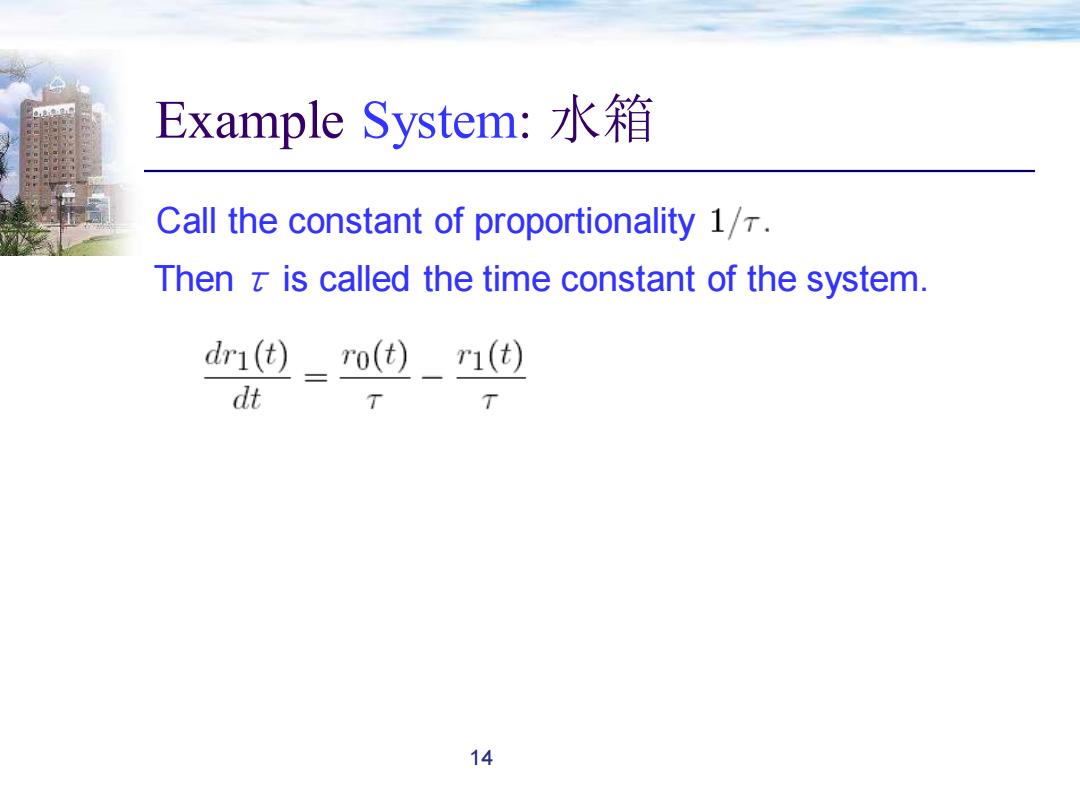 Example System: 水箱

Call the constant of proportionality $1/\tau$.

Then $\tau$ is called the time constant of the system.

$\frac{dr_1(t)}{dt} = \frac{r_0(t)}{\tau} - \frac{r_1(t)}{\tau}$

14